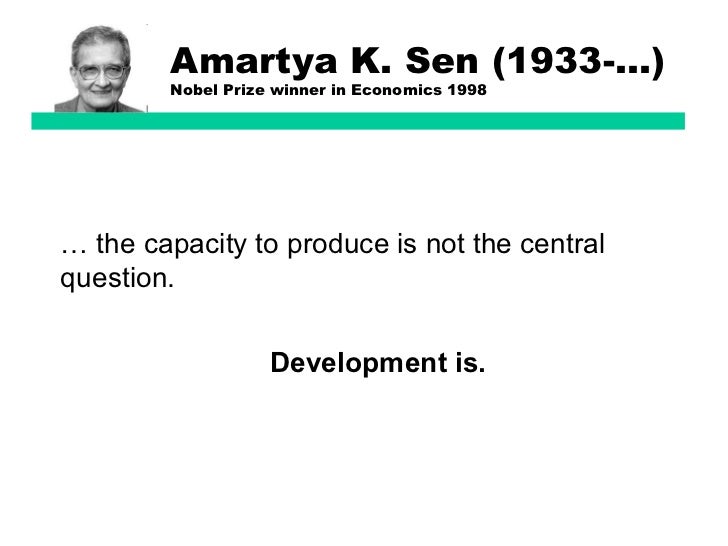 Amartya K. Sen (1933-…)
Nobel Prize winner in Economics 1998

… the capacity to produce is not the central question.

Development is.